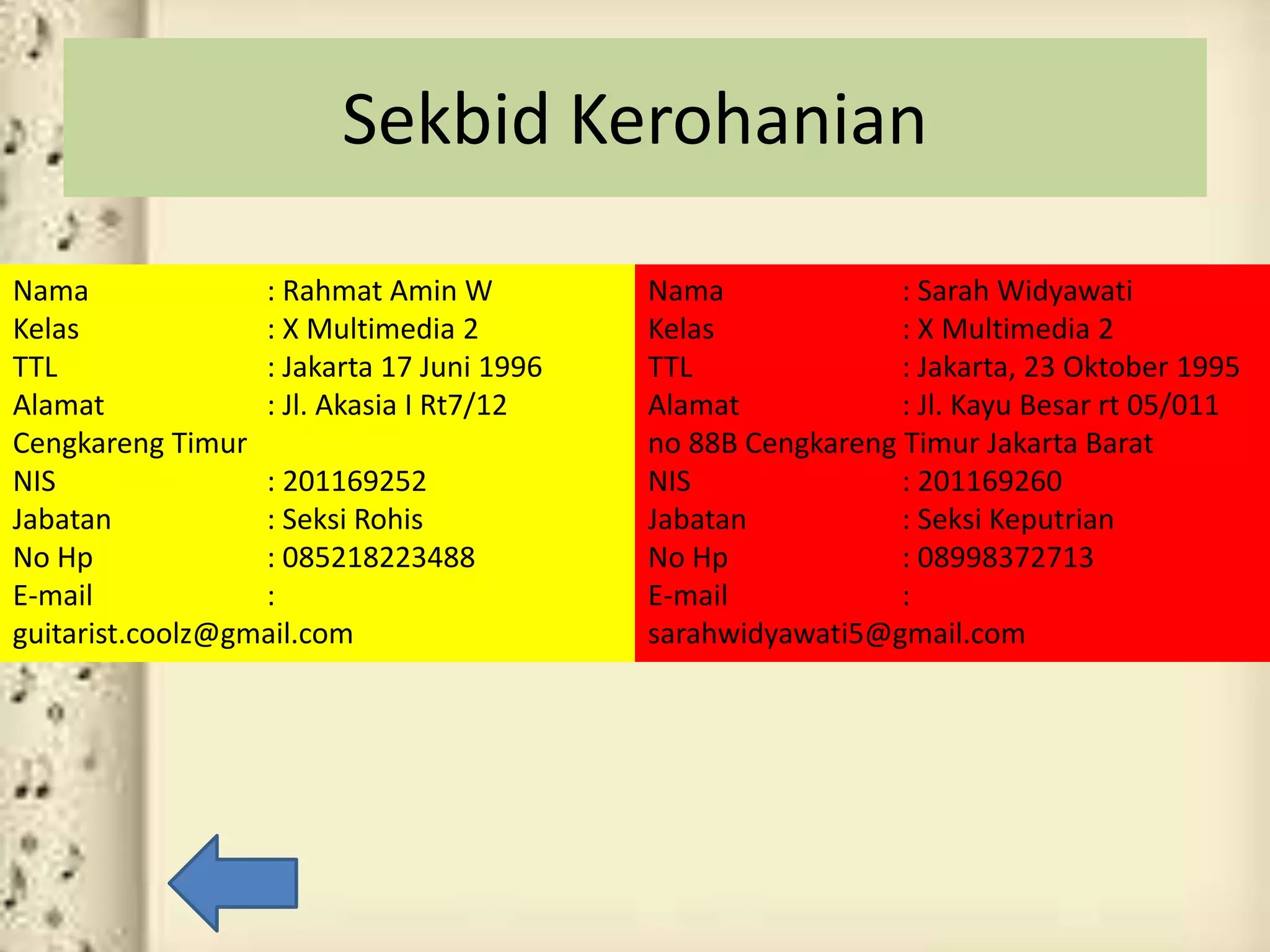 Sekbid Kerohanian

Nama : Rahmat Amin W
Kelas : X Multimedia 2
TTL : Jakarta 17 Juni 1996
Alamat : Jl. Akasia I Rt7/12 Cengkareng Timur
NIS : 201169252
Jabatan : Seksi Rohis
No Hp : 085218223488
E-mail : guitarist.coolz@gmail.com

Nama : Sarah Widyawati
Kelas : X Multimedia 2
TTL : Jakarta, 23 Oktober 1995
Alamat : Jl. Kayu Besar rt 05/011 no 88B Cengkareng Timur Jakarta Barat
NIS : 201169260
Jabatan : Seksi Keputrian
No Hp : 08998372713
E-mail : sarahwidyawati5@gmail.com